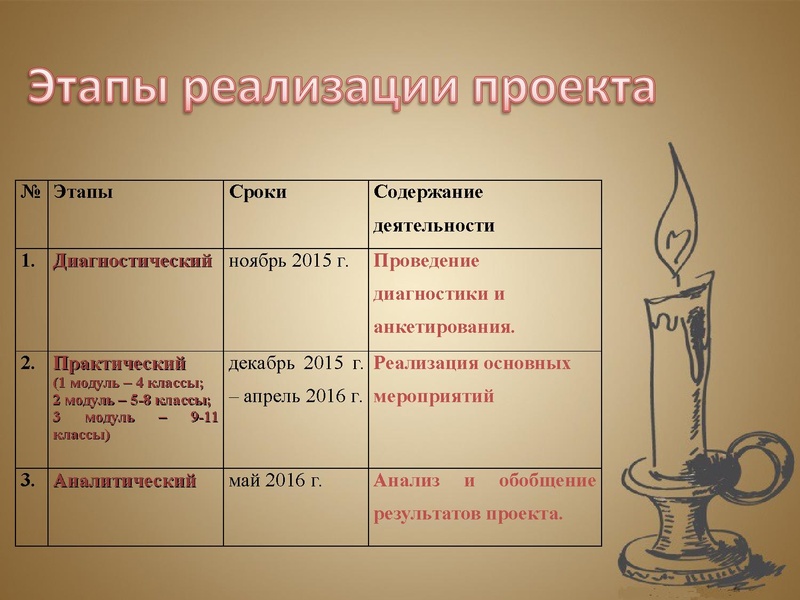 Этапы реализации проекта

| № | Этапы | Сроки | Содержание деятельности |
|---|---|---|---|
| 1. | Диагностический | ноябрь 2015 г. | Проведение диагностики и анкетирования. |
| 2. | Практический (1 модуль – 4 классы; 2 модуль – 5-8 классы; 3 модуль – 9-11 классы) | декабрь 2015 г. – апрель 2016 г. | Реализация основных мероприятий |
| 3. | Аналитический | май 2016 г. | Анализ и обобщение результатов проекта. |